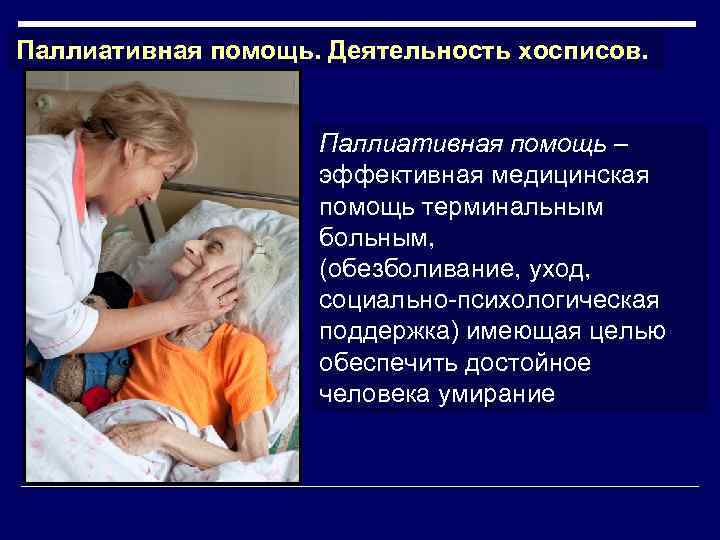 Паллиативная помощь. Деятельность хосписов.

Паллиативная помощь – эффективная медицинская помощь терминальным больным, (обезболивание, уход, социально-психологическая поддержка) имеющая целью обеспечить достойное человека умирание